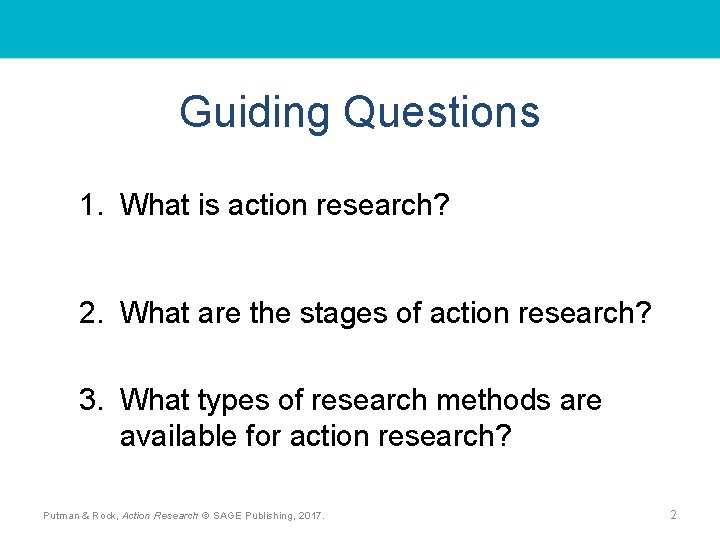 Guiding Questions

1. What is action research?

2. What are the stages of action research?

3. What types of research methods are available for action research?

Putman & Rock, Action Research © SAGE Publishing, 2017.

2